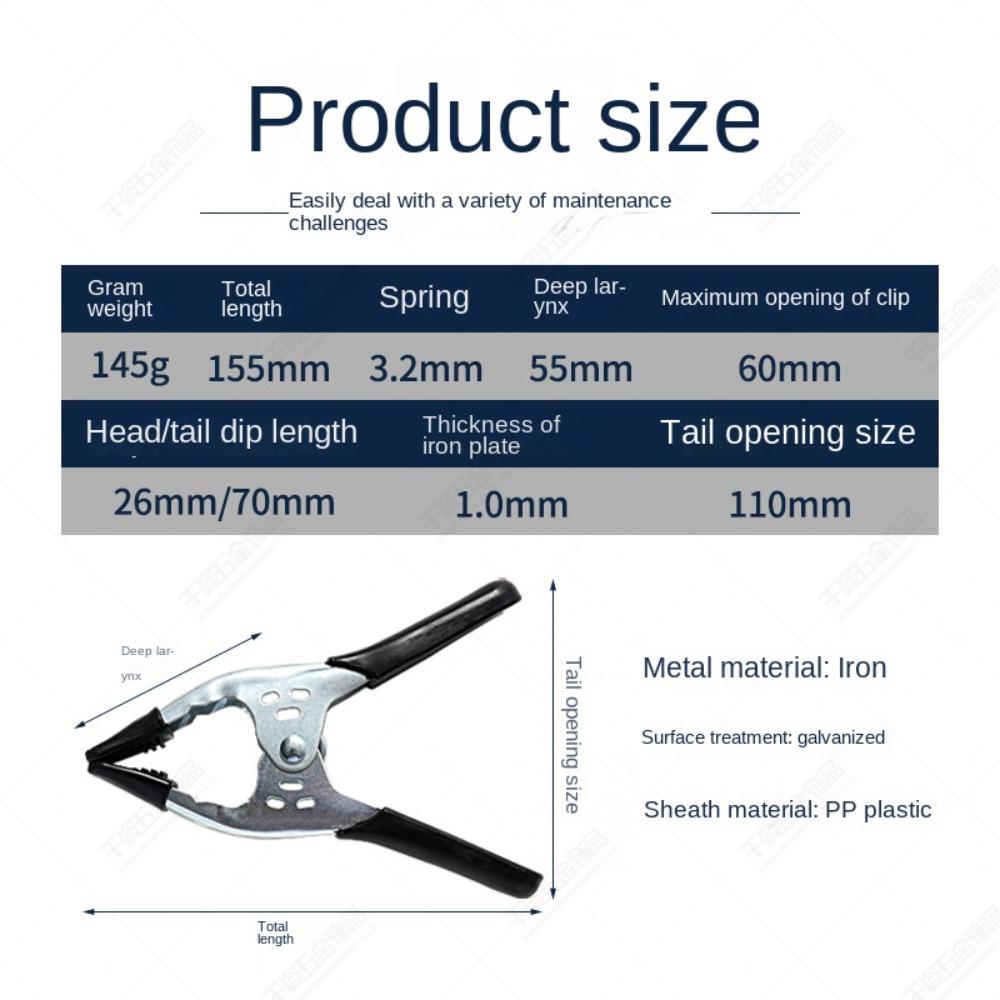 Product size

Easily deal with a variety of maintenance challenges

| Gram weight | Total length | Spring | Deep larynx | Maximum opening of clip |
|---|---|---|---|---|
| 145g | 155mm | 3.2mm | 55mm | 60mm |

| Head/tail dip length | Thickness of iron plate | Tail opening size |
|---|---|---|
| 26mm/70mm | 1.0mm | 110mm |

Deep larynx

Tail opening size

Total length

Metal material: Iron

Surface treatment: galvanized

Sheath material: PP plastic